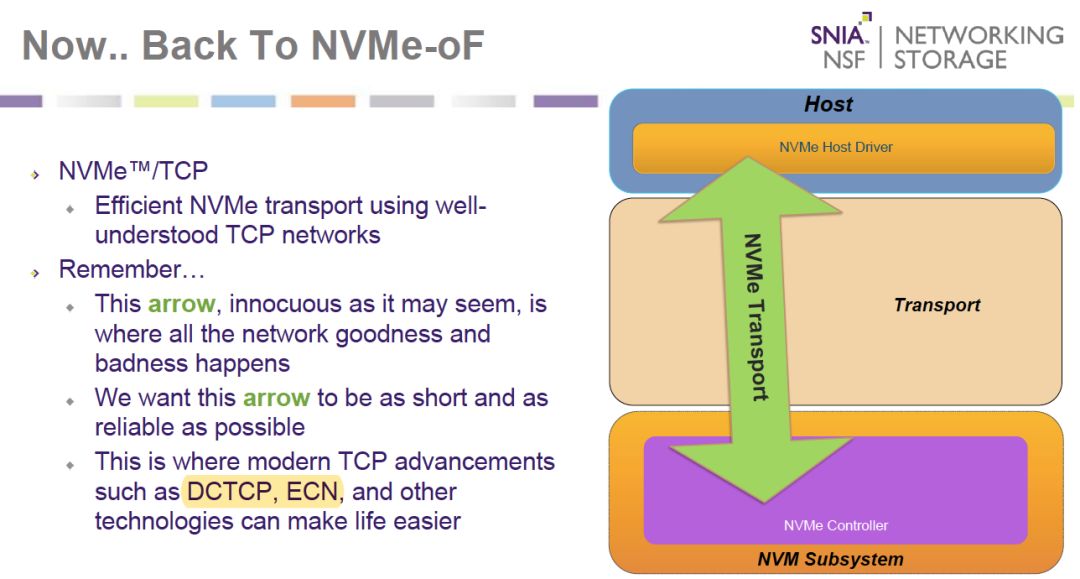 Now.. Back To NVMe-oF

SNIA. NSF | NETWORKING STORAGE

NVMe™/TCP
Efficient NVMe transport using well-understood TCP networks

Remember…
This arrow, innocuous as it may seem, is where all the network goodness and badness happens
We want this arrow to be as short and as reliable as possible
This is where modern TCP advancements such as DCTCP, ECN, and other technologies can make life easier

Host
NVMe Host Driver
NVMe Transport
Transport
NVMe Controller
NVM Subsystem